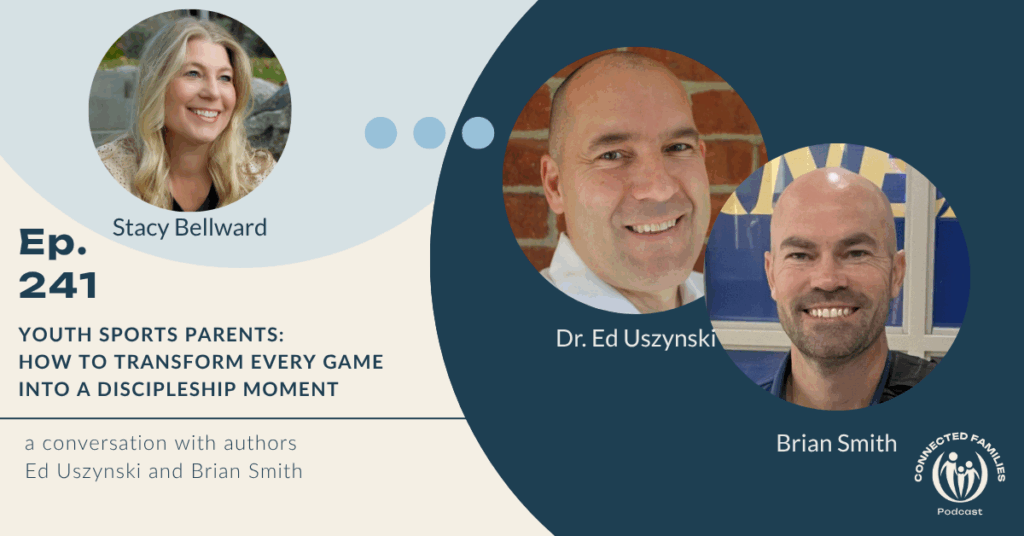 Stacy Bellward

Ep.
241

YOUTH SPORTS PARENTS:
HOW TO TRANSFORM EVERY GAME INTO A DISCIPLESHIP MOMENT

a conversation with authors
Ed Uszynski and Brian Smith

Dr. Ed Uszynski

Brian Smith

CONNECTED FAMILIES
Podcast